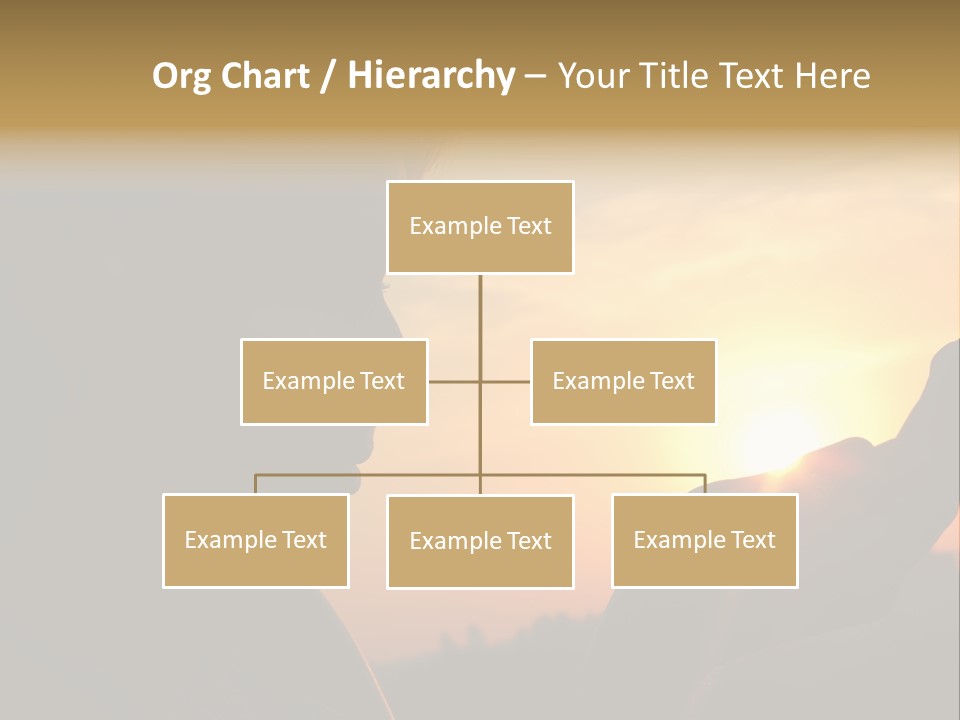 Org Chart / Hierarchy – Your Title Text Here

Example Text

Example Text

Example Text

Example Text

Example Text

Example Text